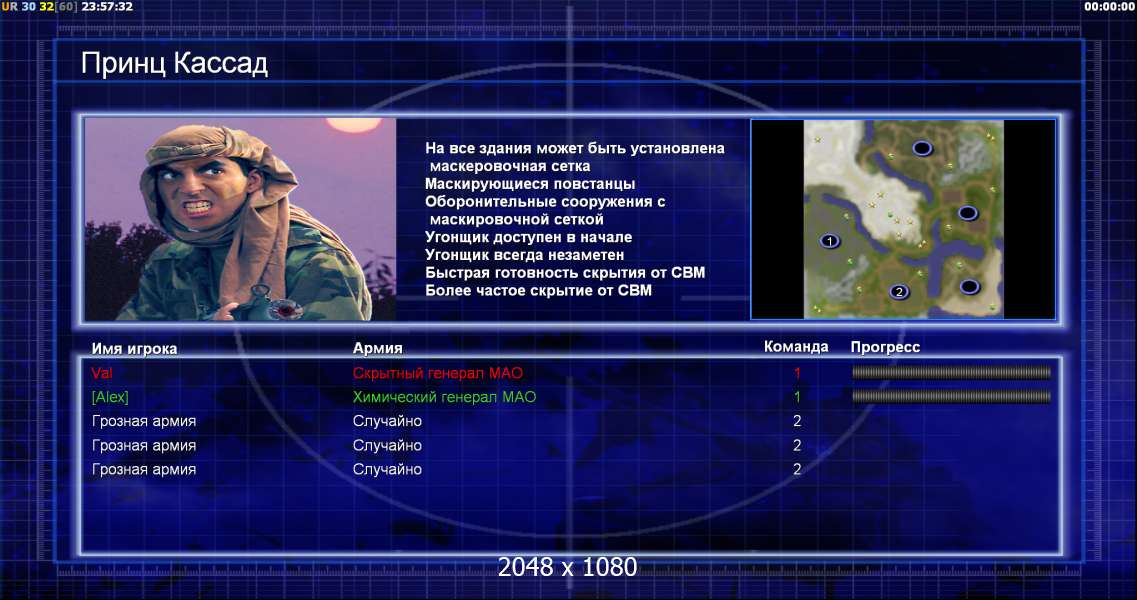 UR 30 32[60] 23:57:32

00:00:00

Принц Кассад

На все здания может быть установлена маскеровочная сетка
Маскирующиеся повстанцы
Оборонительные сооружения с маскировочной сеткой
Угонщик доступен в начале
Угонщик всегда незаметен
Быстрая готовность скрытия от СВМ
Более частое скрытие от СВМ

1
2

| Имя игрока | Армия | Команда | Прогресс |
|---|---|---|---|
| Val | Скрытный генерал МАО | 1 | |
| [Alex] | Химический генерал МАО | 1 | |
| Грозная армия | Случайно | 2 | |
| Грозная армия | Случайно | 2 | |
| Грозная армия | Случайно | 2 | |

2048 x 1080